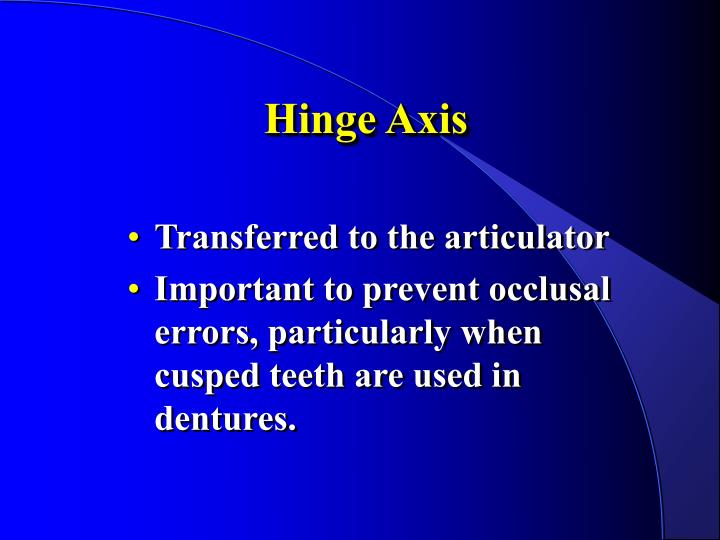 Hinge Axis

• Transferred to the articulator
• Important to prevent occlusal errors, particularly when cusped teeth are used in dentures.